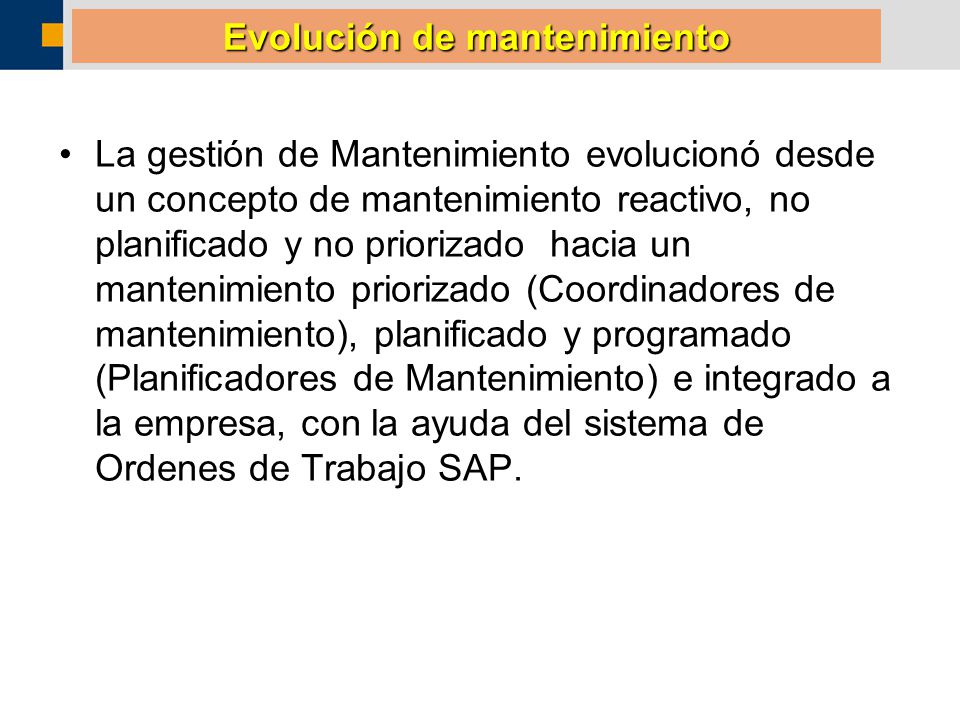 Evolución de mantenimiento

• La gestión de Mantenimiento evolucionó desde un concepto de mantenimiento reactivo, no planificado y no priorizado hacia un mantenimiento priorizado (Coordinadores de mantenimiento), planificado y programado (Planificadores de Mantenimiento) e integrado a la empresa, con la ayuda del sistema de Ordenes de Trabajo SAP.